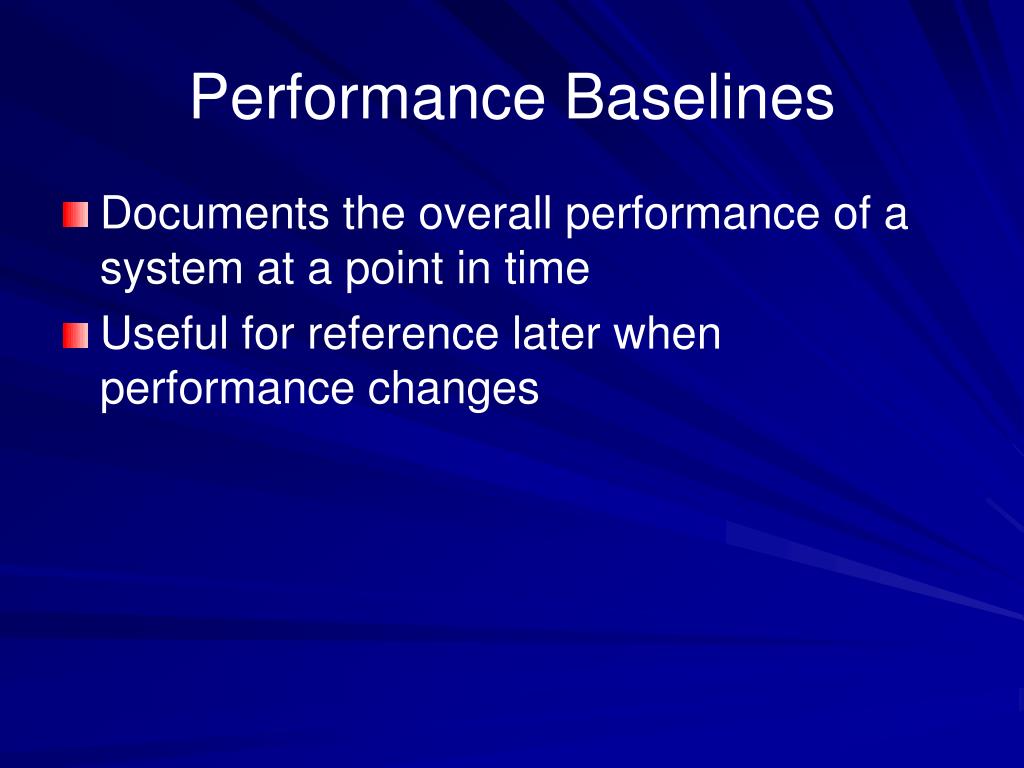 Performance Baselines

Documents the overall performance of a system at a point in time

Useful for reference later when performance changes